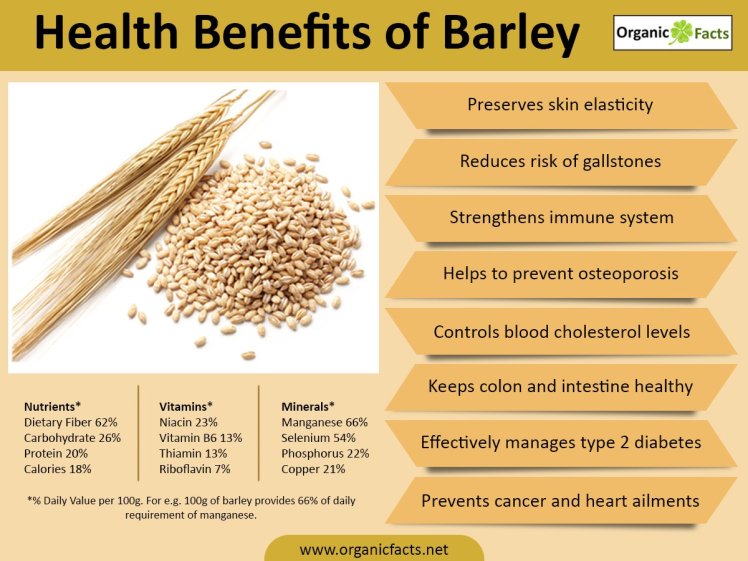 Health Benefits of Barley

Organic Facts

Preserves skin elasticity

Reduces risk of gallstones

Strengthens immune system

Helps to prevent osteoporosis

Controls blood cholesterol levels

Keeps colon and intestine healthy

Effectively manages type 2 diabetes

Prevents cancer and heart ailments

Nutrients*
Dietary Fiber 62%
Carbohydrate 26%
Protein 20%
Calories 18%

Vitamins*
Niacin 23%
Vitamin B6 13%
Thiamin 13%
Riboflavin 7%

Minerals*
Manganese 66%
Selenium 54%
Phosphorus 22%
Copper 21%

*% Daily Value per 100g. For e.g. 100g of barley provides 66% of daily requirement of manganese.

www.organicfacts.net